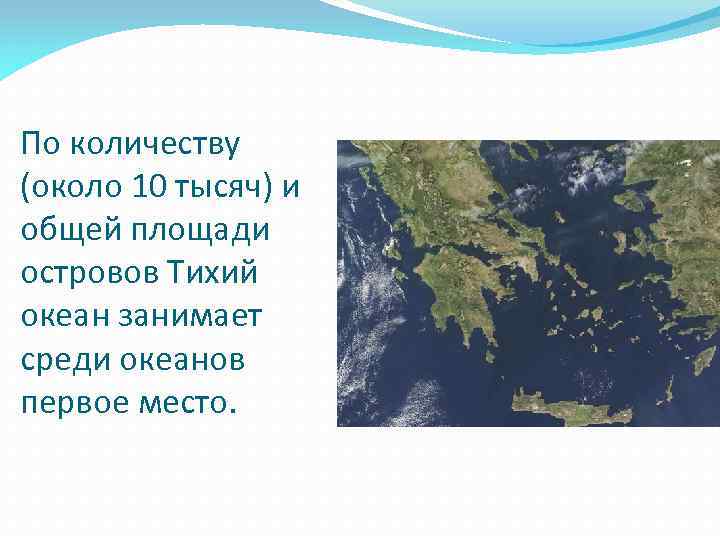 По количеству (около 10 тысяч) и общей площади островов Тихий океан занимает среди океанов первое место.